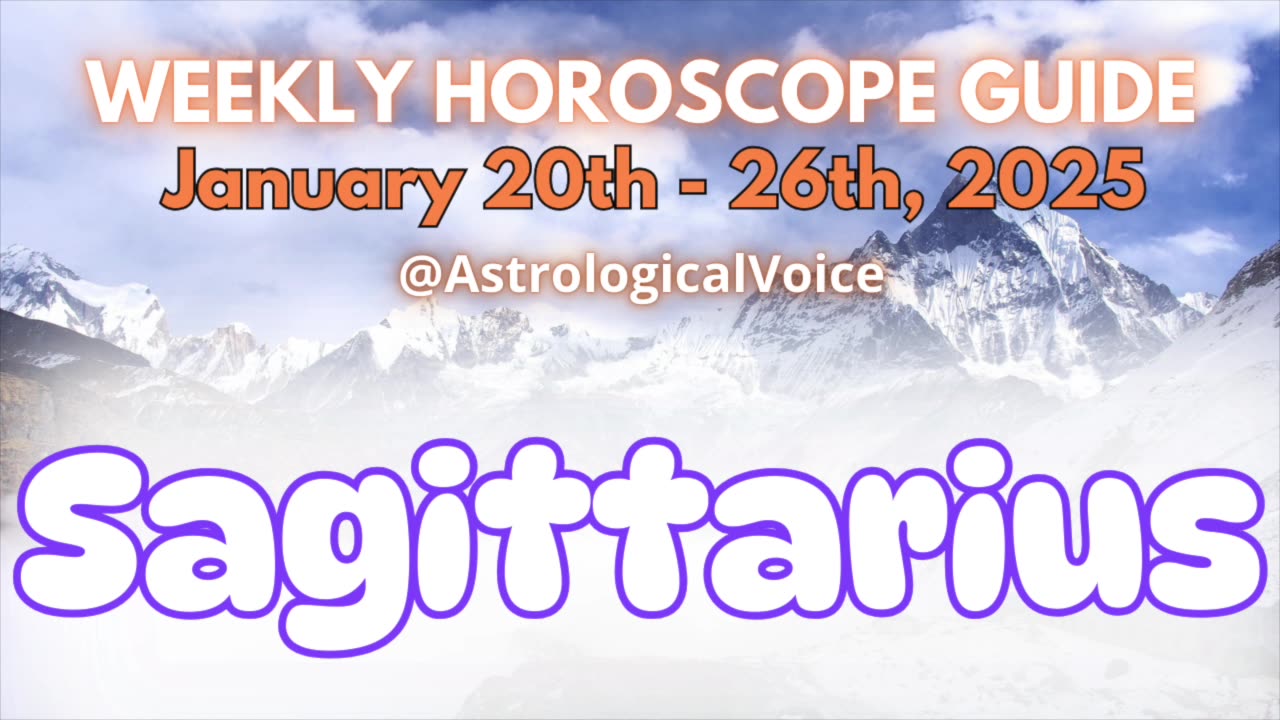 WEEKLY HOROSCOPE GUIDE

January 20th - 26th, 2025

@AstrologicalVoice

Sagittarius